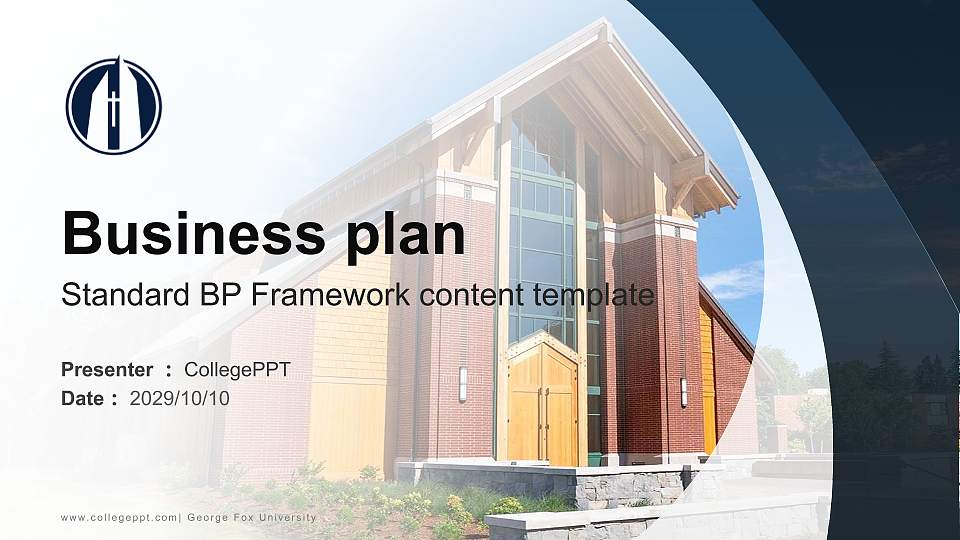 Business plan

Standard BP Framework content template

Presenter ： CollegePPT
Date ： 2029/10/10

www.collegeppt.com| George Fox University